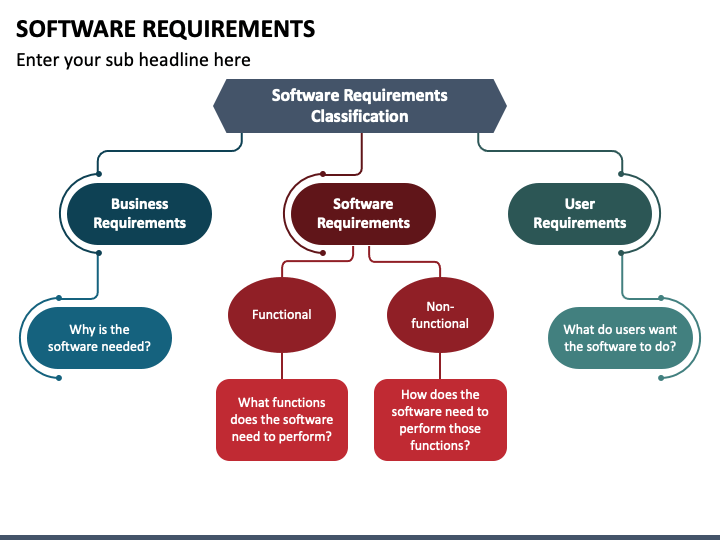 SOFTWARE REQUIREMENTS

Enter your sub headline here

Software Requirements Classification

Business Requirements

Software Requirements

User Requirements

Why is the software needed?

Functional

Non-functional

What do users want the software to do?

What functions does the software need to perform?

How does the software need to perform those functions?